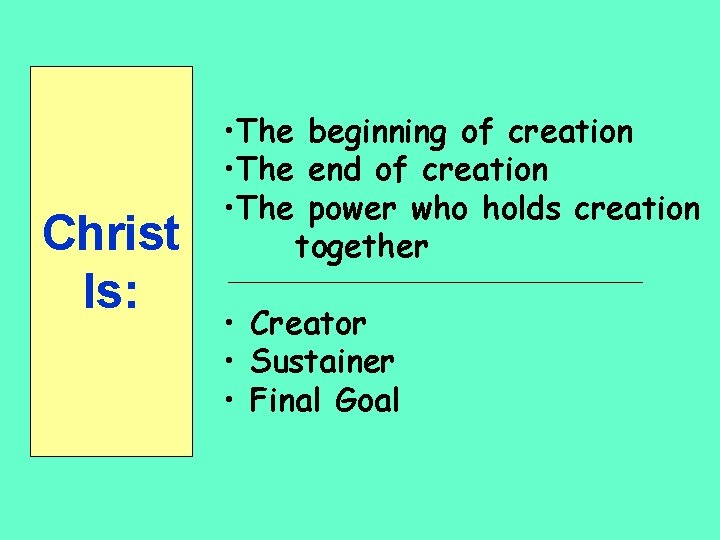 Christ Is:

•The beginning of creation
•The end of creation
•The power who holds creation together

• Creator
• Sustainer
• Final Goal